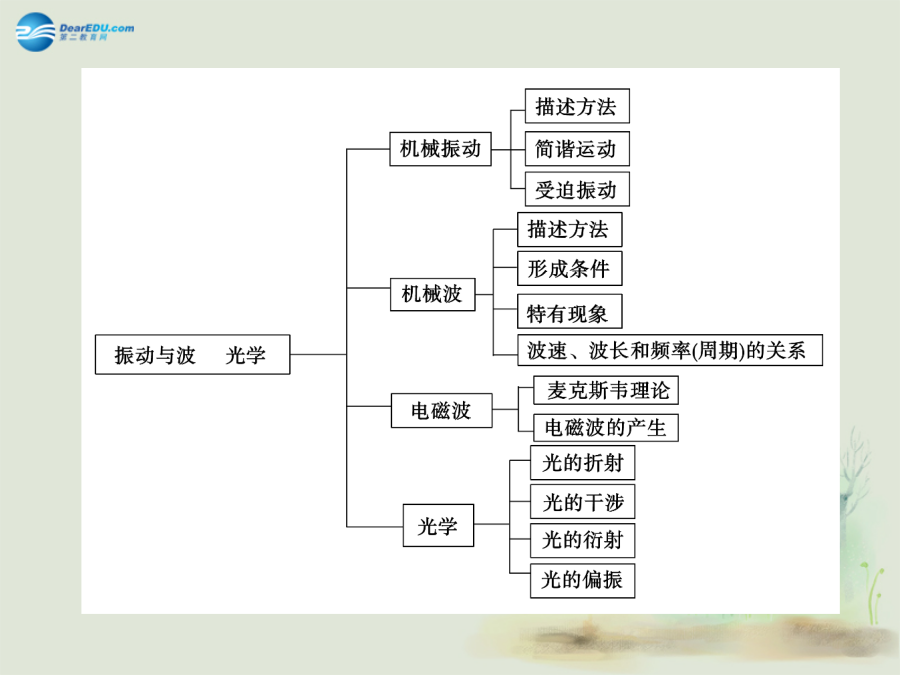 DearEDU.com
第二教育网

振动与波　光学

机械振动
描述方法
简谐运动
受迫振动

机械波
描述方法
形成条件
特有现象
波速、波长和频率(周期)的关系

电磁波
麦克斯韦理论
电磁波的产生

光学
光的折射
光的干涉
光的衍射
光的偏振